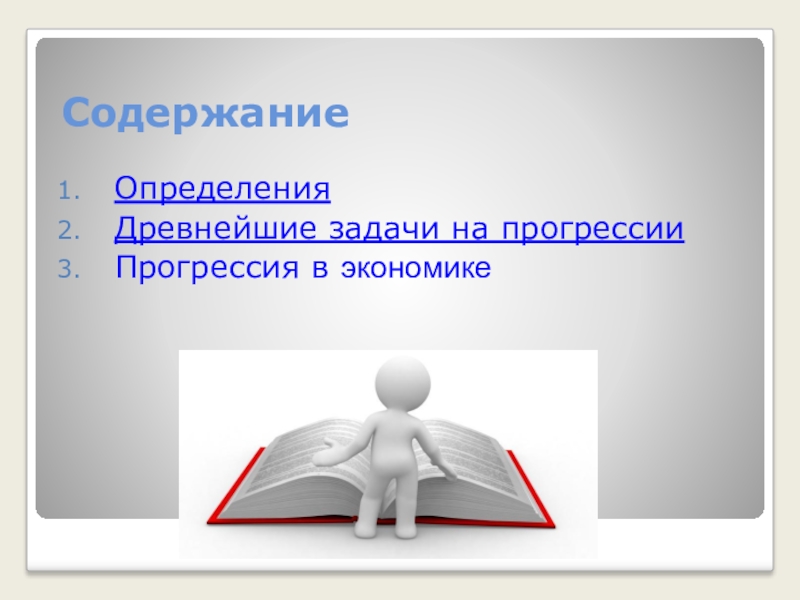 Содержание

1. Определения
2. Древнейшие задачи на прогрессии
3. Прогрессия в экономике